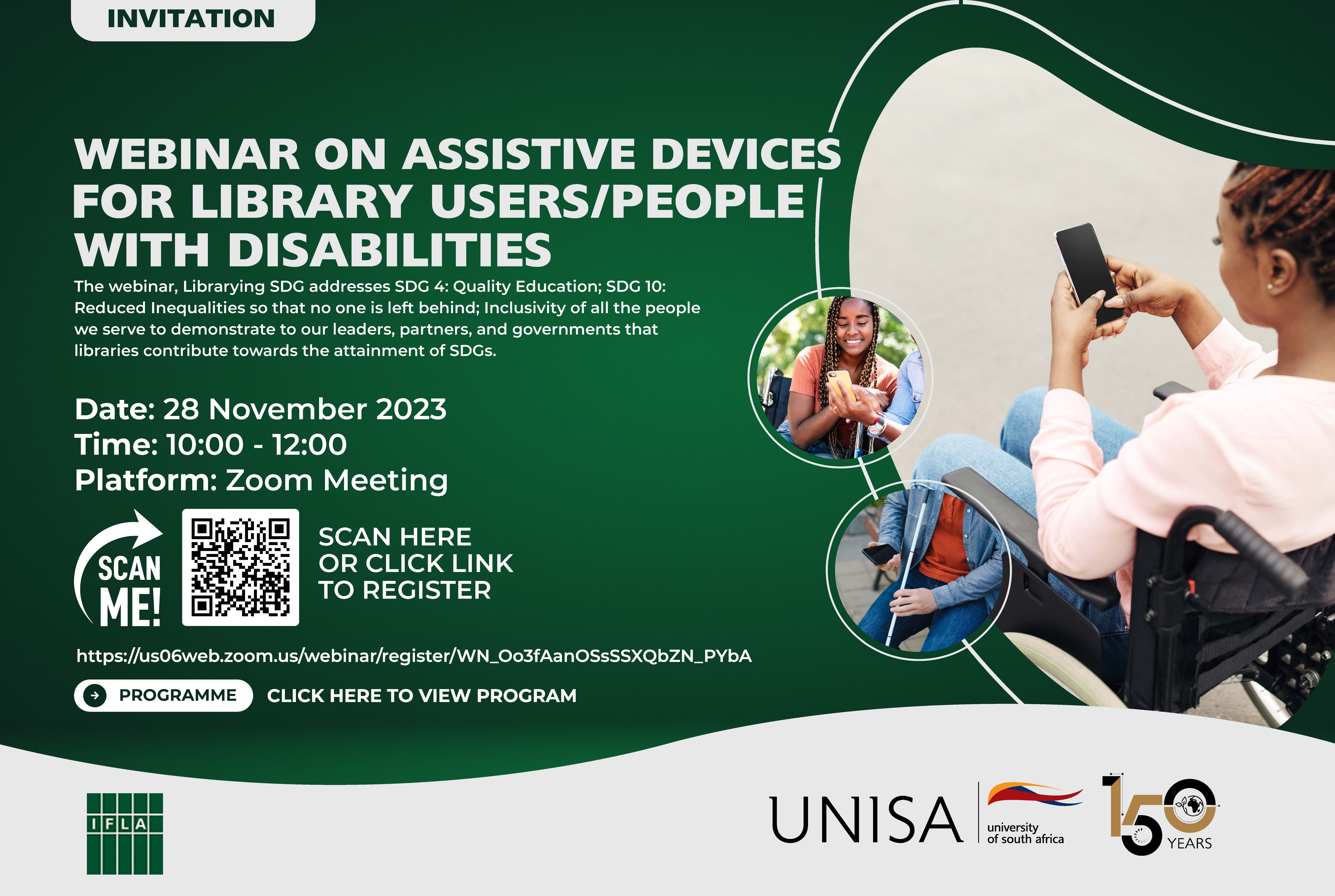 INVITATION

WEBINAR ON ASSISTIVE DEVICES FOR LIBRARY USERS/PEOPLE WITH DISABILITIES

The webinar, Librarying SDG addresses SDG 4: Quality Education; SDG 10: Reduced Inequalities so that no one is left behind; Inclusivity of all the people we serve to demonstrate to our leaders, partners, and governments that libraries contribute towards the attainment of SDGs.

Date: 28 November 2023
Time: 10:00 - 12:00
Platform: Zoom Meeting

SCAN ME!

SCAN HERE OR CLICK LINK TO REGISTER

https://us06web.zoom.us/webinar/register/WN_Oo3fAanOSsSSXQbZN_PYbA

PROGRAMME CLICK HERE TO VIEW PROGRAM

IFLA

UNISA university of south africa

150 YEARS